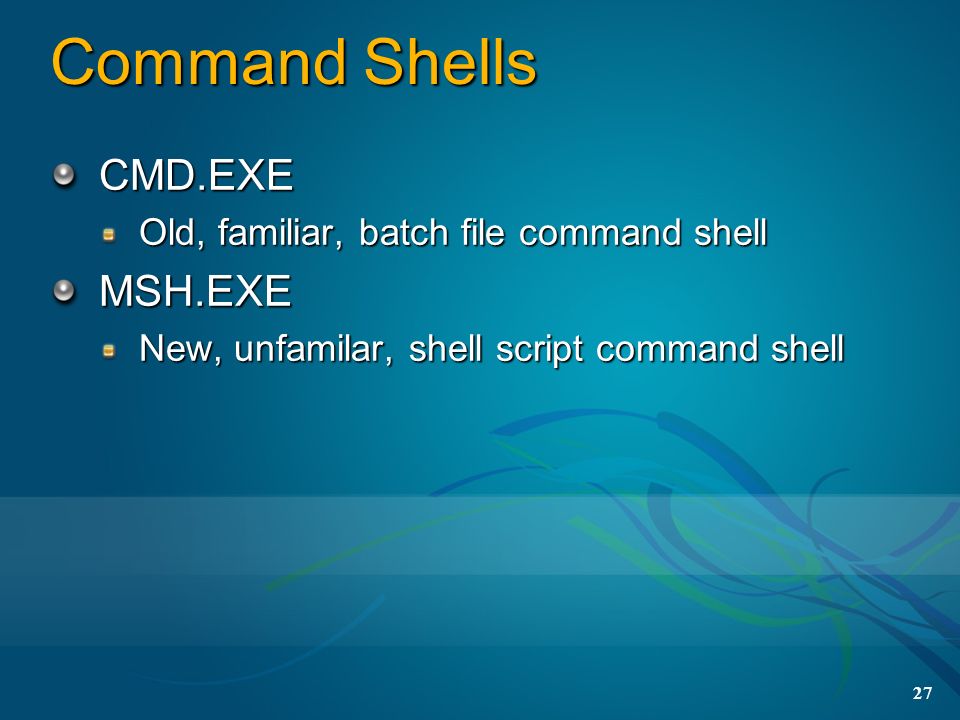 Command Shells

CMD.EXE

Old, familiar, batch file command shell

MSH.EXE

New, unfamilar, shell script command shell

27